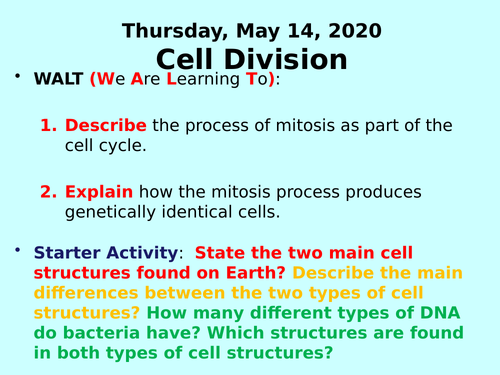 Thursday, May 14, 2020
Cell Division

• WALT (We Are Learning To):

1. Describe the process of mitosis as part of the cell cycle.

2. Explain how the mitosis process produces genetically identical cells.

• Starter Activity: State the two main cell structures found on Earth? Describe the main differences between the two types of cell structures? How many different types of DNA do bacteria have? Which structures are found in both types of cell structures?